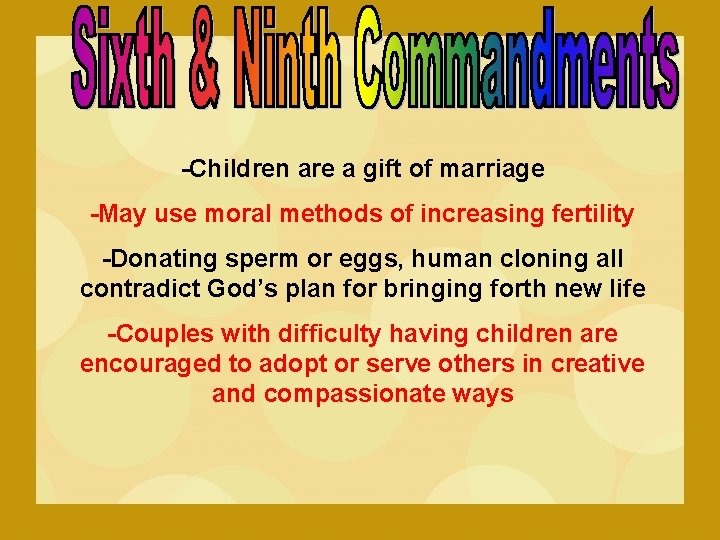 Sixth & Ninth Commandments

-Children are a gift of marriage

-May use moral methods of increasing fertility

-Donating sperm or eggs, human cloning all contradict God's plan for bringing forth new life

-Couples with difficulty having children are encouraged to adopt or serve others in creative and compassionate ways